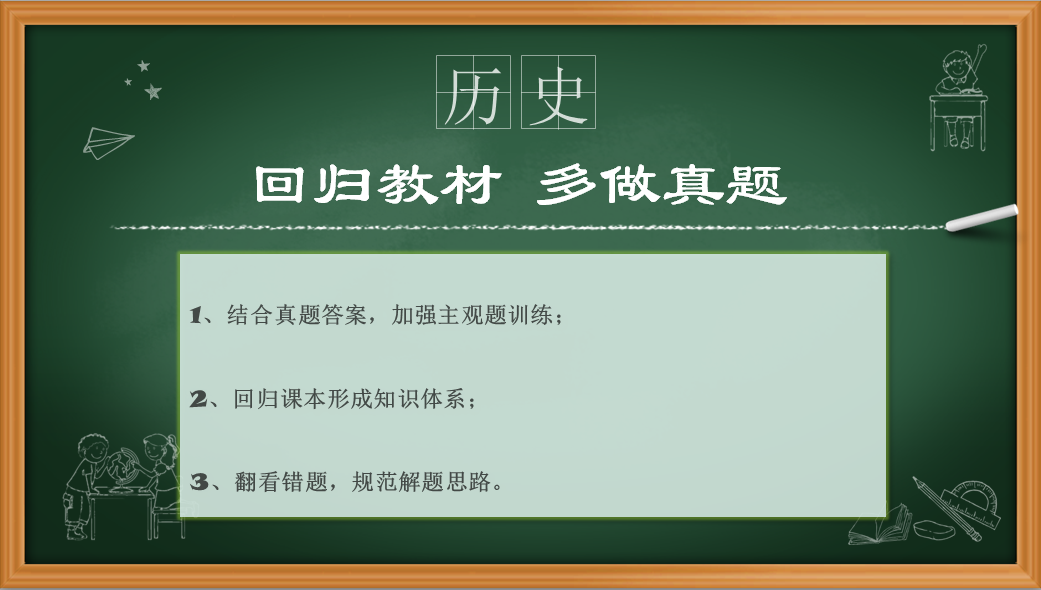 历史

回归教材 多做真题

1、结合真题答案，加强主观题训练；

2、回归课本形成知识体系；

3、翻看错题，规范解题思路。